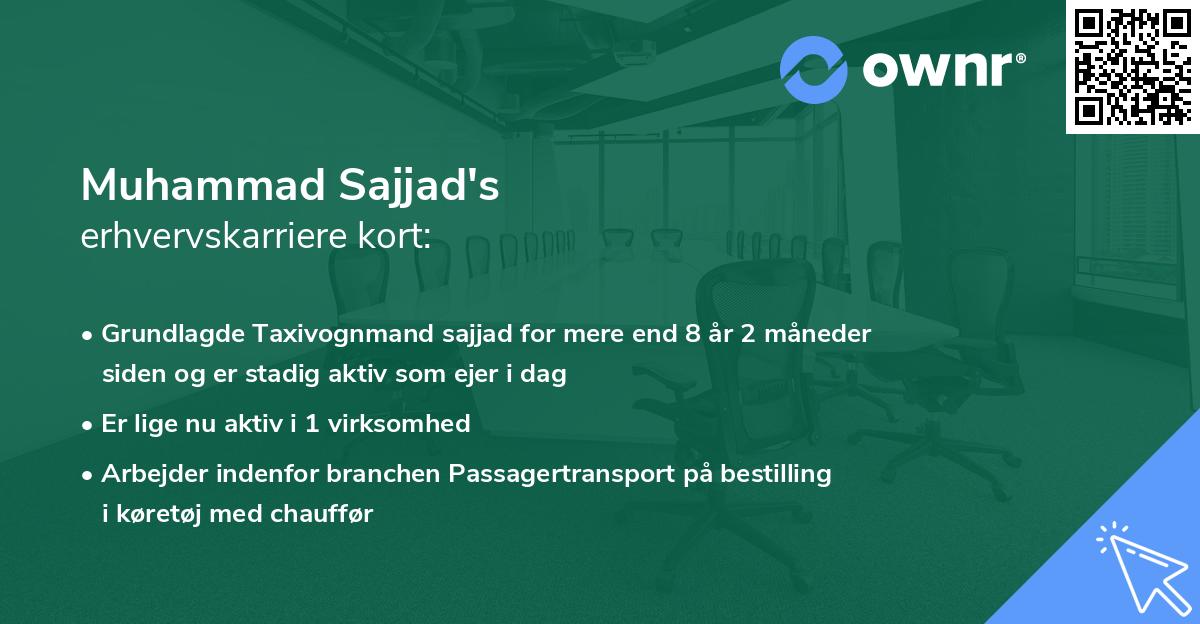 ownr®

Muhammad Sajjad's
erhvervskarriere kort:

• Grundlagde Taxivognmand sajjad for mere end 8 år 2 måneder siden og er stadig aktiv som ejer i dag
• Er lige nu aktiv i 1 virksomhed
• Arbejder indenfor branchen Passagertransport på bestilling i køretøj med chauffør